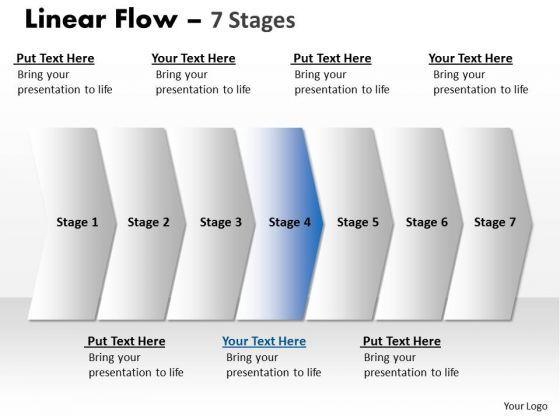 Linear Flow – 7 Stages

Put Text Here
Bring your presentation to life

Your Text Here
Bring your presentation to life

Put Text Here
Bring your presentation to life

Your Text Here
Bring your presentation to life

Stage 1

Stage 2

Stage 3

Stage 4

Stage 5

Stage 6

Stage 7

Put Text Here
Bring your presentation to life

Your Text Here
Bring your presentation to life

Put Text Here
Bring your presentation to life

Your Logo